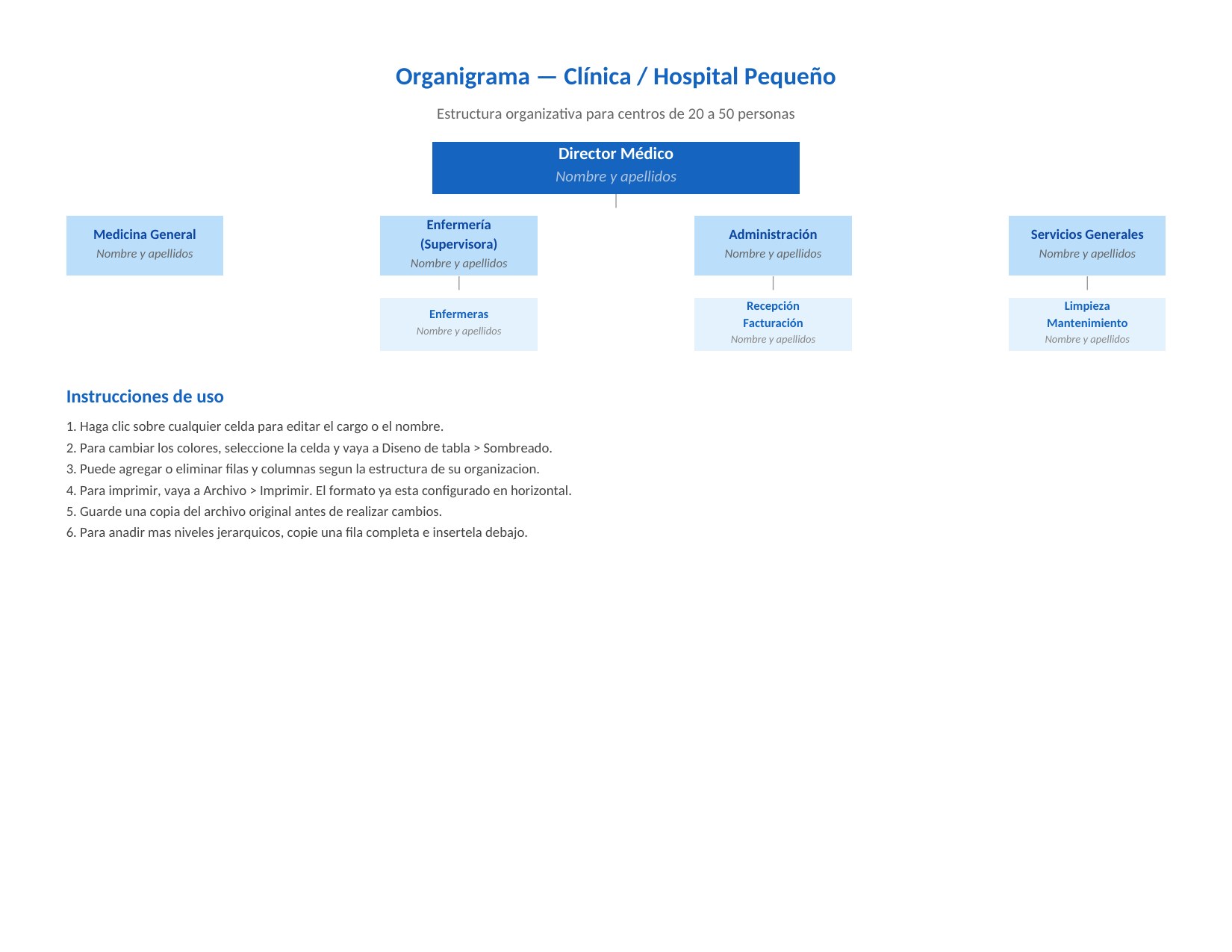 Organigrama — Clínica / Hospital Pequeño

Estructura organizativa para centros de 20 a 50 personas

Director Médico
Nombre y apellidos

Medicina General
Nombre y apellidos

Enfermería (Supervisora)
Nombre y apellidos

Administración
Nombre y apellidos

Servicios Generales
Nombre y apellidos

Enfermeras
Nombre y apellidos

Recepción
Facturación
Nombre y apellidos

Limpieza
Mantenimiento
Nombre y apellidos

Instrucciones de uso

1. Haga clic sobre cualquier celda para editar el cargo o el nombre.
2. Para cambiar los colores, seleccione la celda y vaya a Diseno de tabla > Sombreado.
3. Puede agregar o eliminar filas y columnas segun la estructura de su organizacion.
4. Para imprimir, vaya a Archivo > Imprimir. El formato ya esta configurado en horizontal.
5. Guarde una copia del archivo original antes de realizar cambios.
6. Para anadir mas niveles jerarquicos, copie una fila completa e insertela debajo.